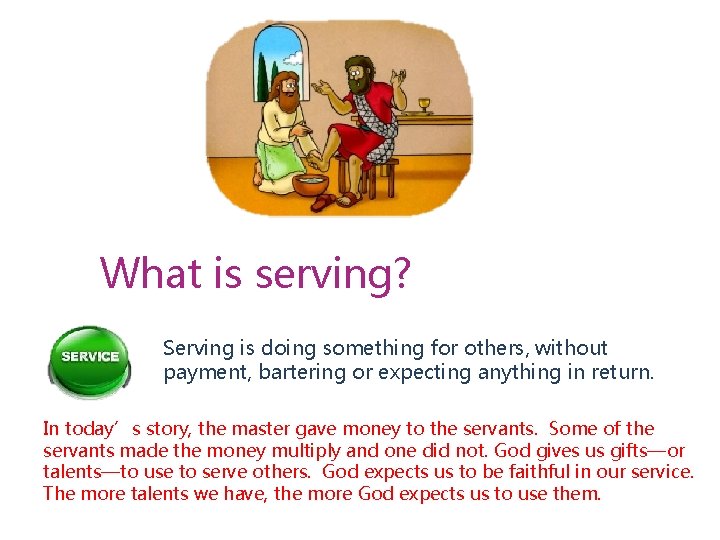 What is serving?

SERVICE

Serving is doing something for others, without payment, bartering or expecting anything in return.

In today’s story, the master gave money to the servants. Some of the servants made the money multiply and one did not. God gives us gifts—or talents—to use to serve others. God expects us to be faithful in our service. The more talents we have, the more God expects us to use them.